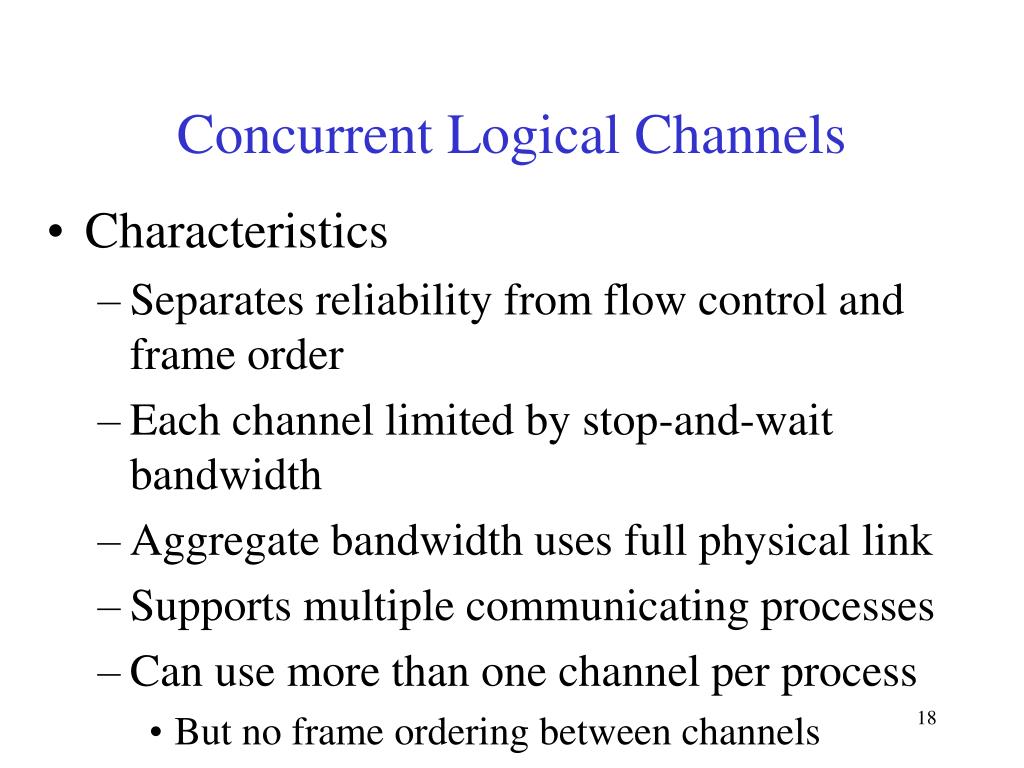 Concurrent Logical Channels

• Characteristics
– Separates reliability from flow control and frame order
– Each channel limited by stop-and-wait bandwidth
– Aggregate bandwidth uses full physical link
– Supports multiple communicating processes
– Can use more than one channel per process
• But no frame ordering between channels

18